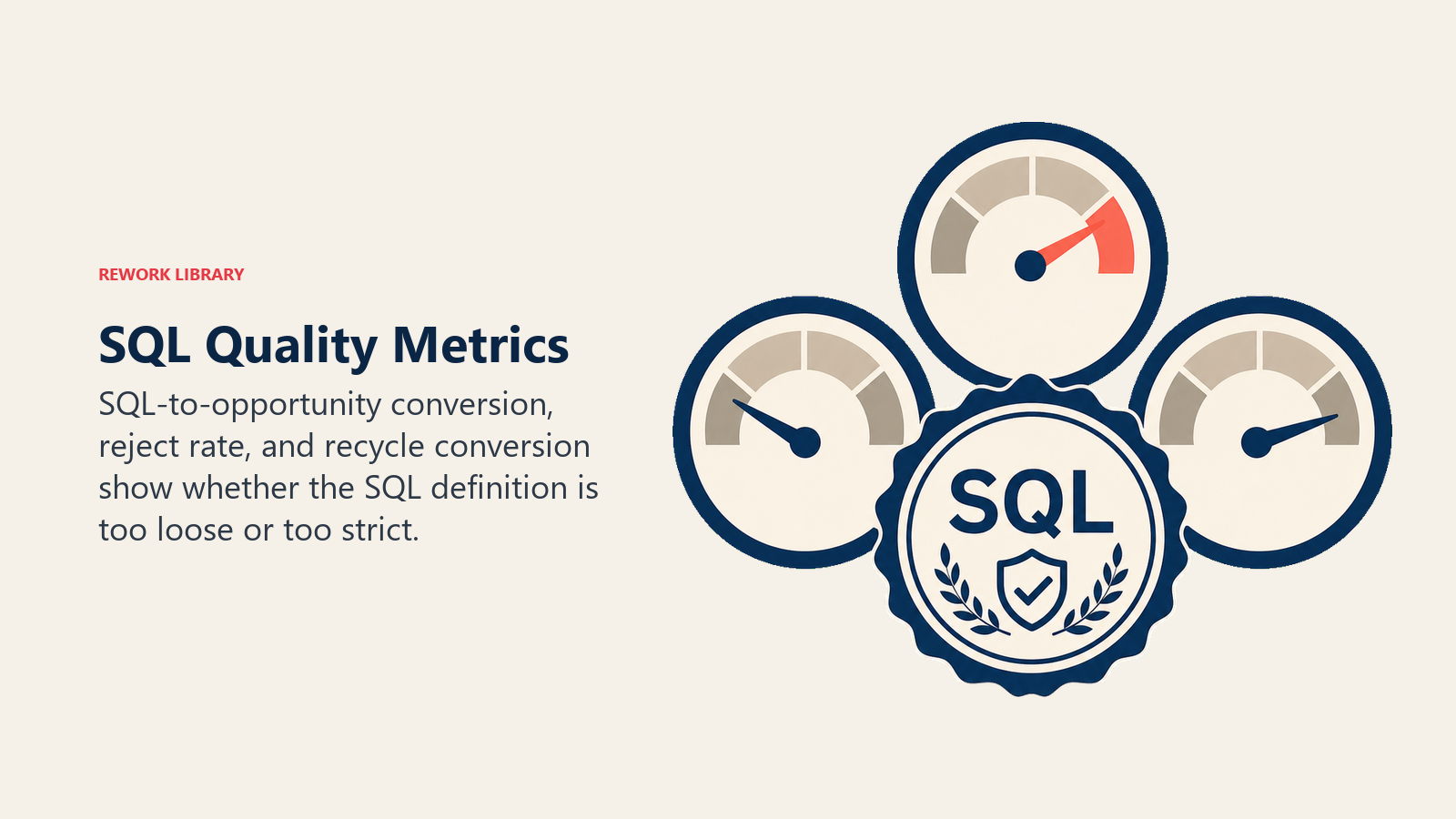 REWORK LIBRARY

SQL Quality Metrics

SQL-to-opportunity conversion, reject rate, and recycle conversion show whether the SQL definition is too loose or too strict.

SQL